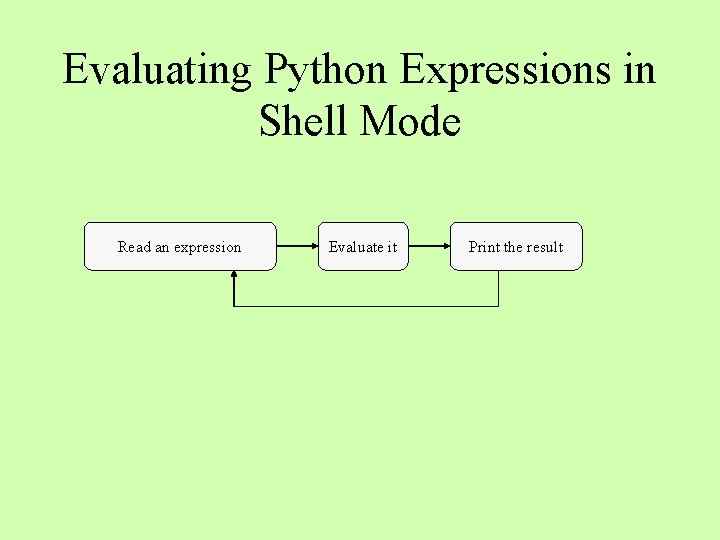 Evaluating Python Expressions in Shell Mode

Read an expression

Evaluate it

Print the result